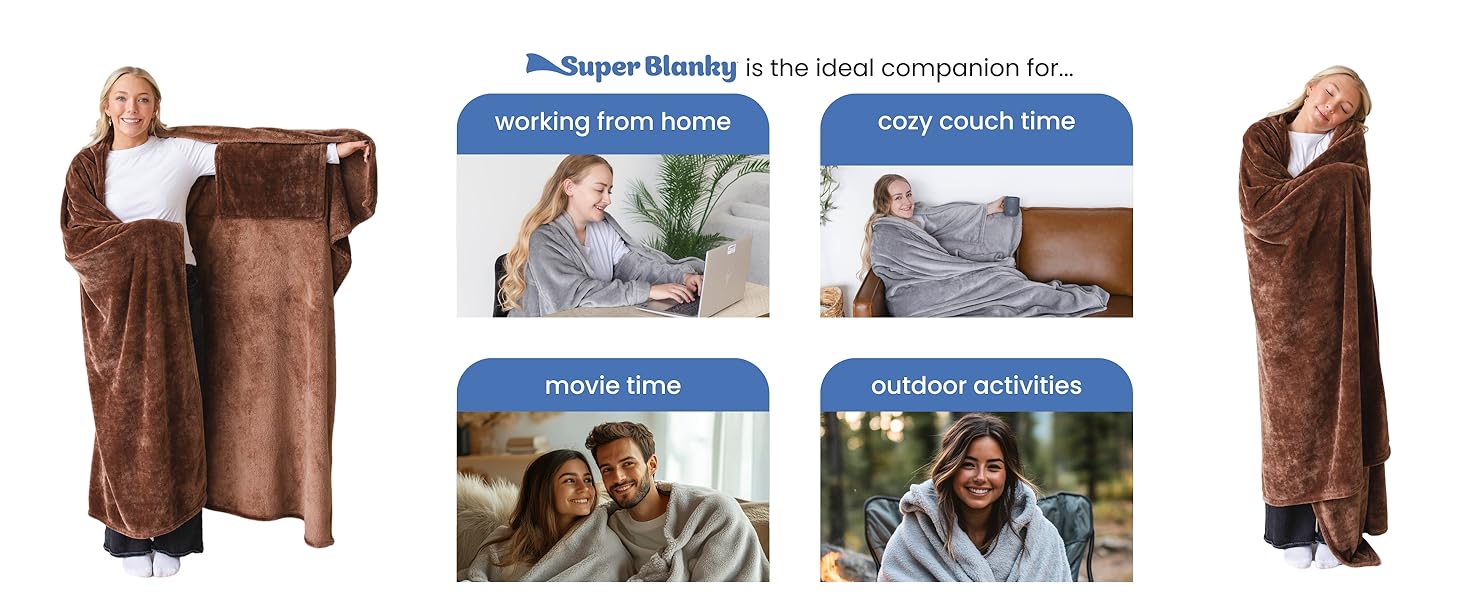 Super Blanky is the ideal companion for...

working from home

cozy couch time

movie time

outdoor activities